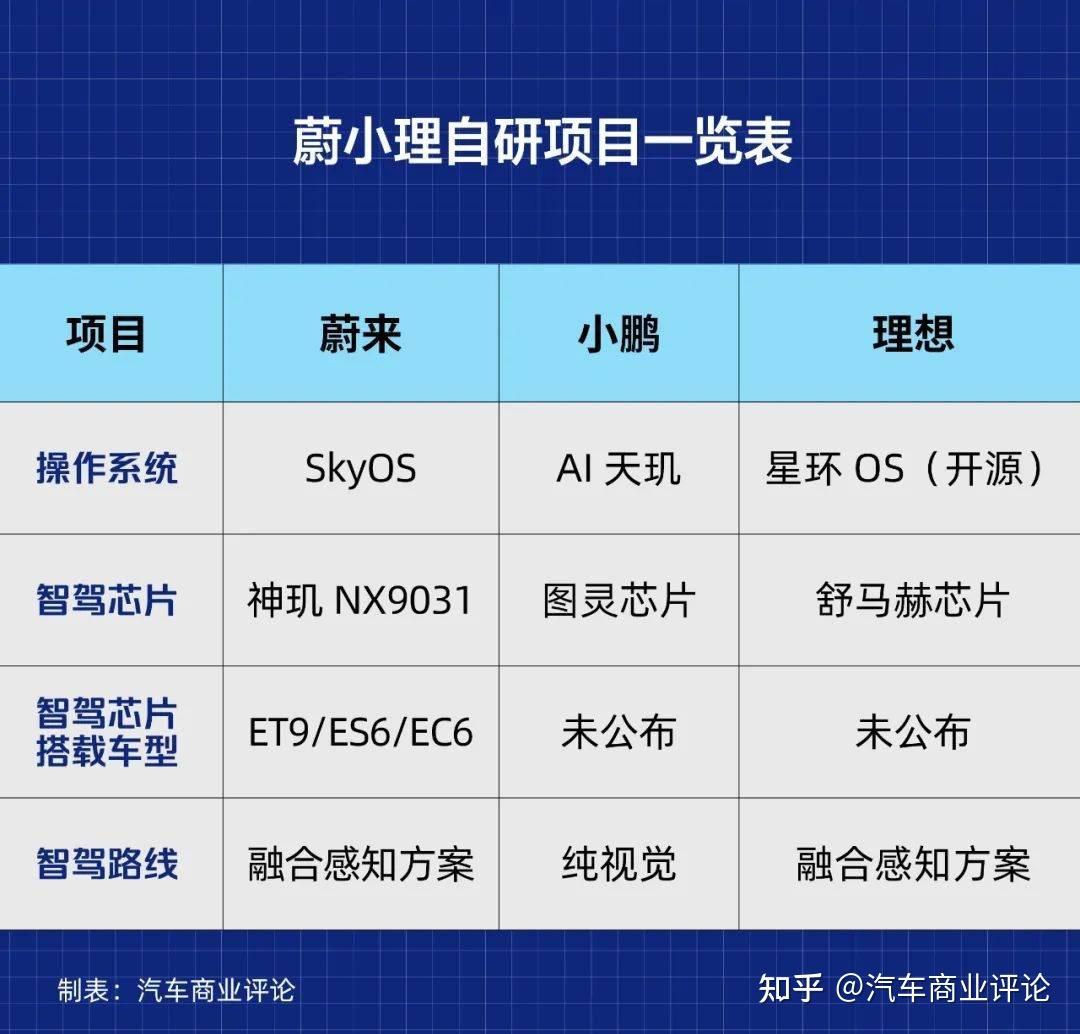 蔚小理自研项目一览表

| 项目 | 蔚来 | 小鹏 | 理想 |
|---|---|---|---|
| 操作系统 | SkyOS | AI 天玑 | 星环 OS（开源） |
| 智驾芯片 | 神玑 NX9031 | 图灵芯片 | 舒马赫芯片 |
| 智驾芯片搭载车型 | ET9/ES6/EC6 | 未公布 | 未公布 |
| 智驾路线 | 融合感知方案 | 纯视觉 | 融合感知方案 |

制表：汽车商业评论

知乎 @汽车商业评论